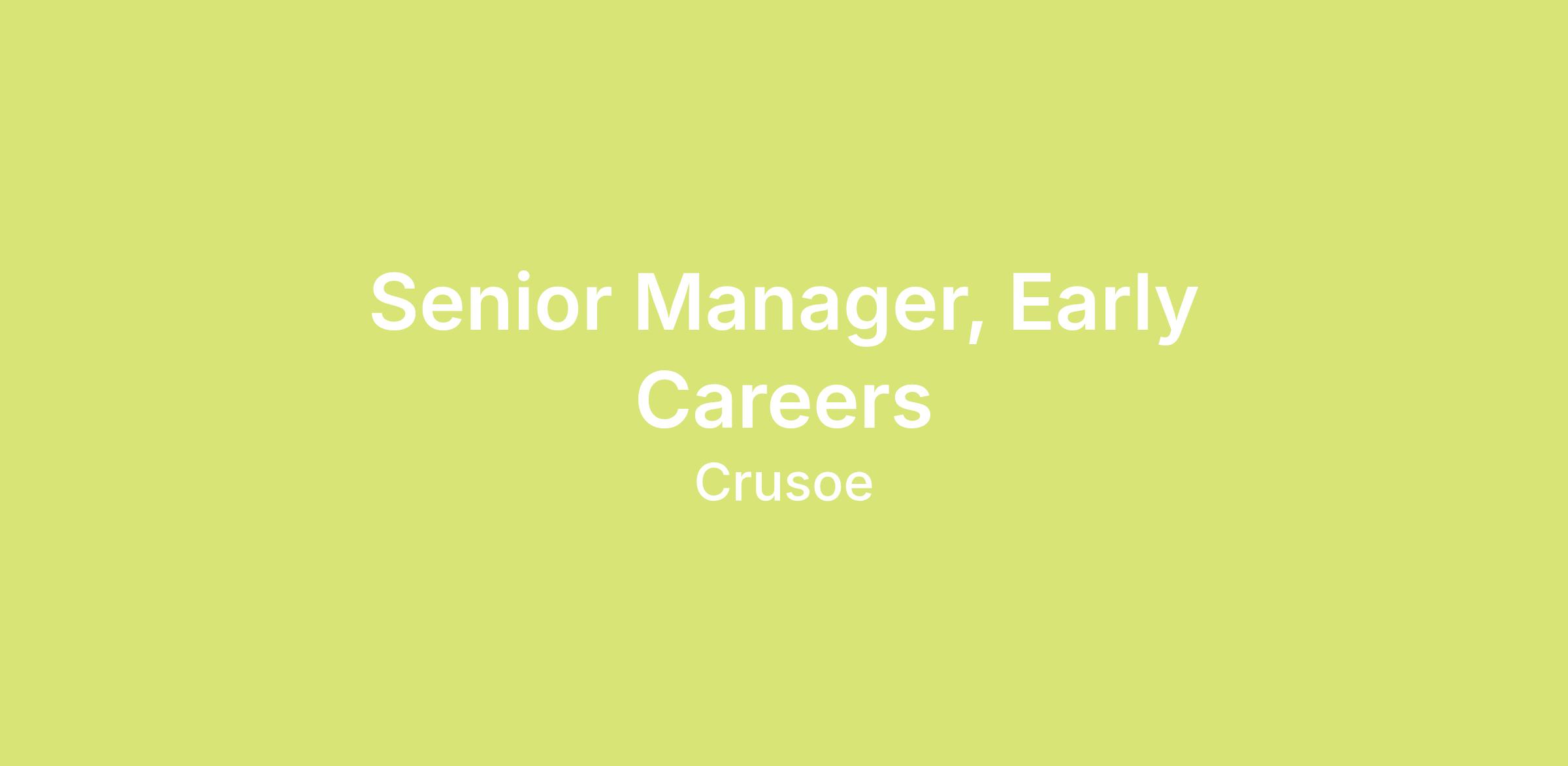 Senior Manager, Early Careers

Crusoe